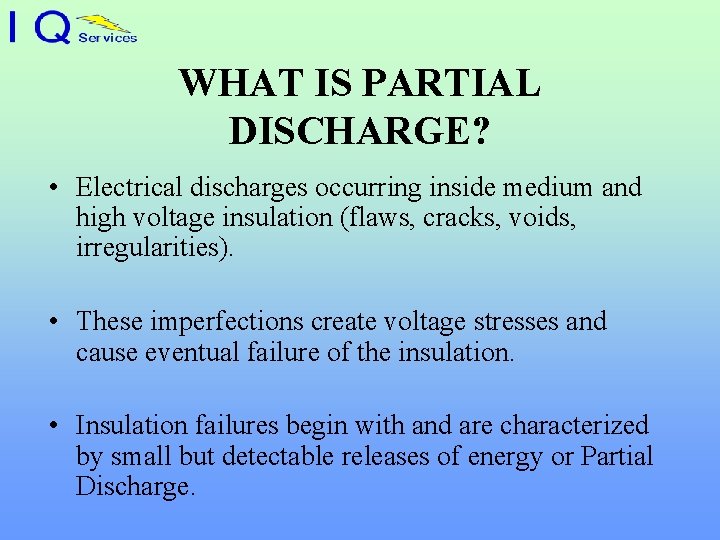 I Q Services

WHAT IS PARTIAL DISCHARGE?

• Electrical discharges occurring inside medium and high voltage insulation (flaws, cracks, voids, irregularities).

• These imperfections create voltage stresses and cause eventual failure of the insulation.

• Insulation failures begin with and are characterized by small but detectable releases of energy or Partial Discharge.